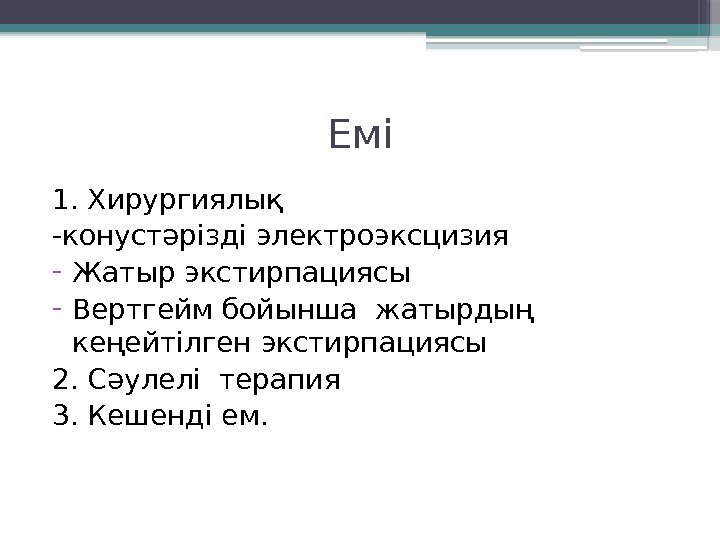 Емі

1. Хирургиялық
-конустәрізді электроэксцизия
- Жатыр экстирпациясы
- Вертгейм бойынша жатырдың кеңейтілген экстирпациясы
2. Сәулелі терапия
3. Кешенді ем.